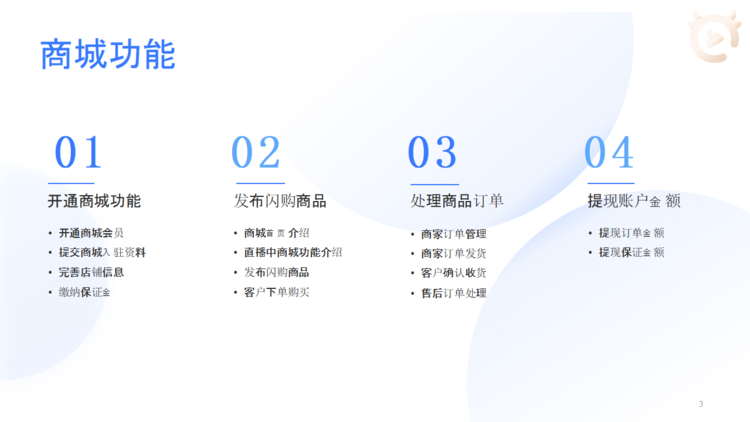 商城功能

01
开通商城功能
• 开通商城会员
• 提交商城入驻资料
• 完善店铺信息
• 缴纳保证金

02
发布闪购商品
• 商城首页介绍
• 直播中商城功能介绍
• 发布闪购商品
• 客户下单购买

03
处理商品订单
• 商家订单管理
• 商家订单发货
• 客户确认收货
• 售后订单处理

04
提现账户金额
• 提现订单金额
• 提现保证金额

3